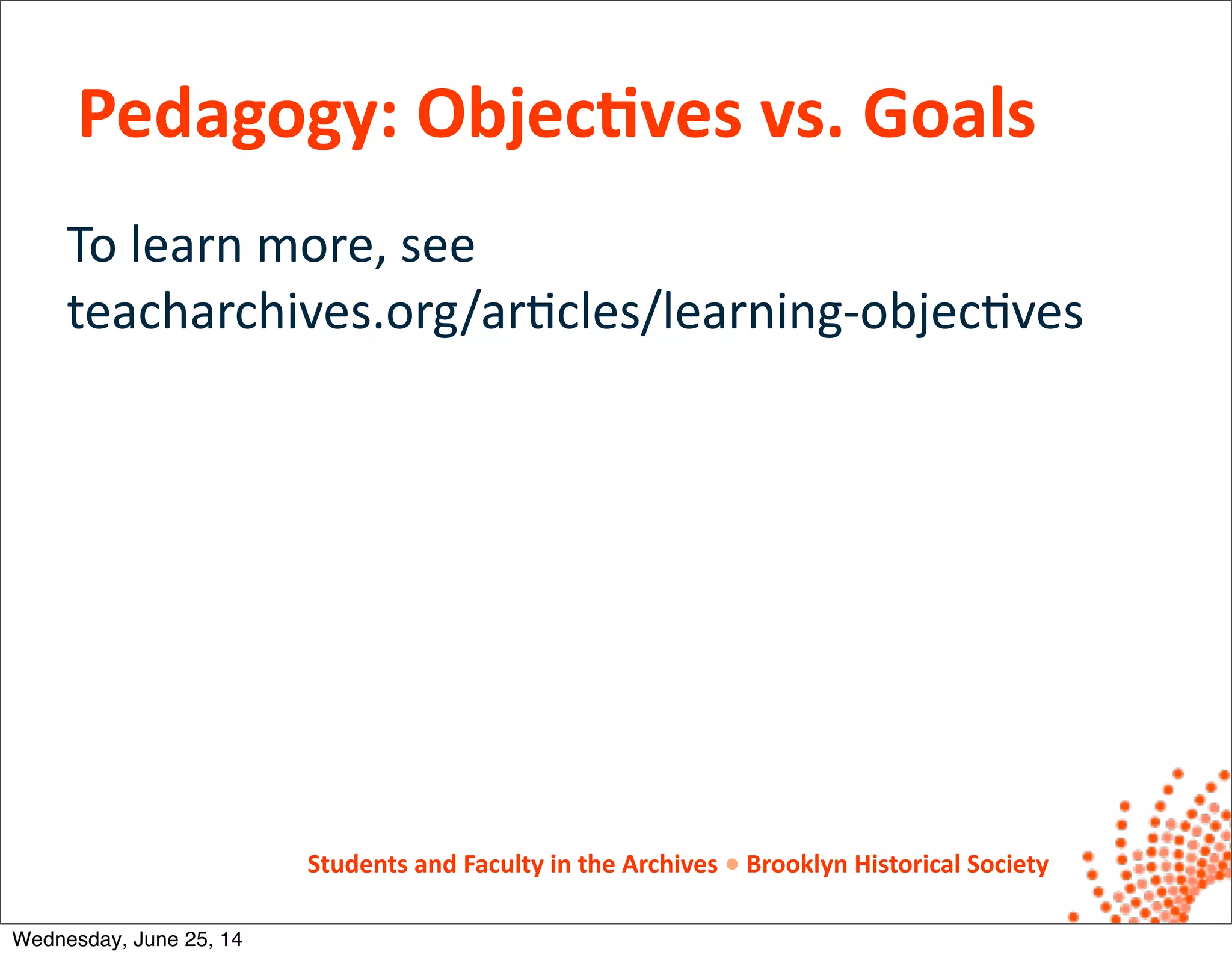 Pedagogy: Objectives vs. Goals

To learn more, see
teacharchives.org/articles/learning-objectives

Students and Faculty in the Archives • Brooklyn Historical Society

Wednesday, June 25, 14